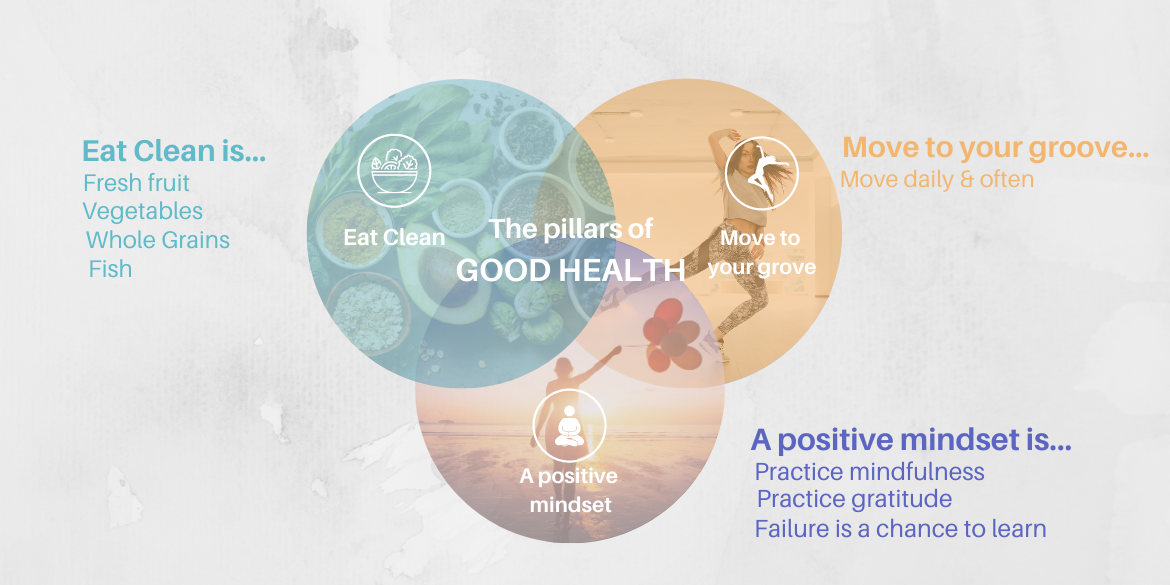 Eat Clean is...
Fresh fruit
Vegetables
Whole Grains
Fish

Eat Clean

The pillars of
GOOD HEALTH

Move to
your grove

Move to your groove...
Move daily & often

A positive
mindset

A positive mindset is...
Practice mindfulness
Practice gratitude
Failure is a chance to learn